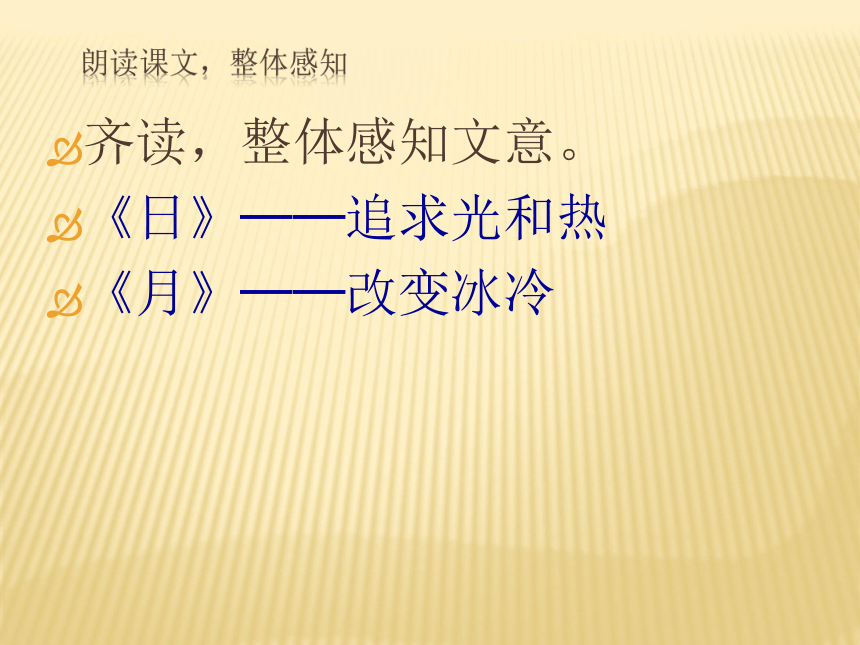 朗读课文，整体感知

齐读，整体感知文意。

《日》——追求光和热

《月》——改变冰冷